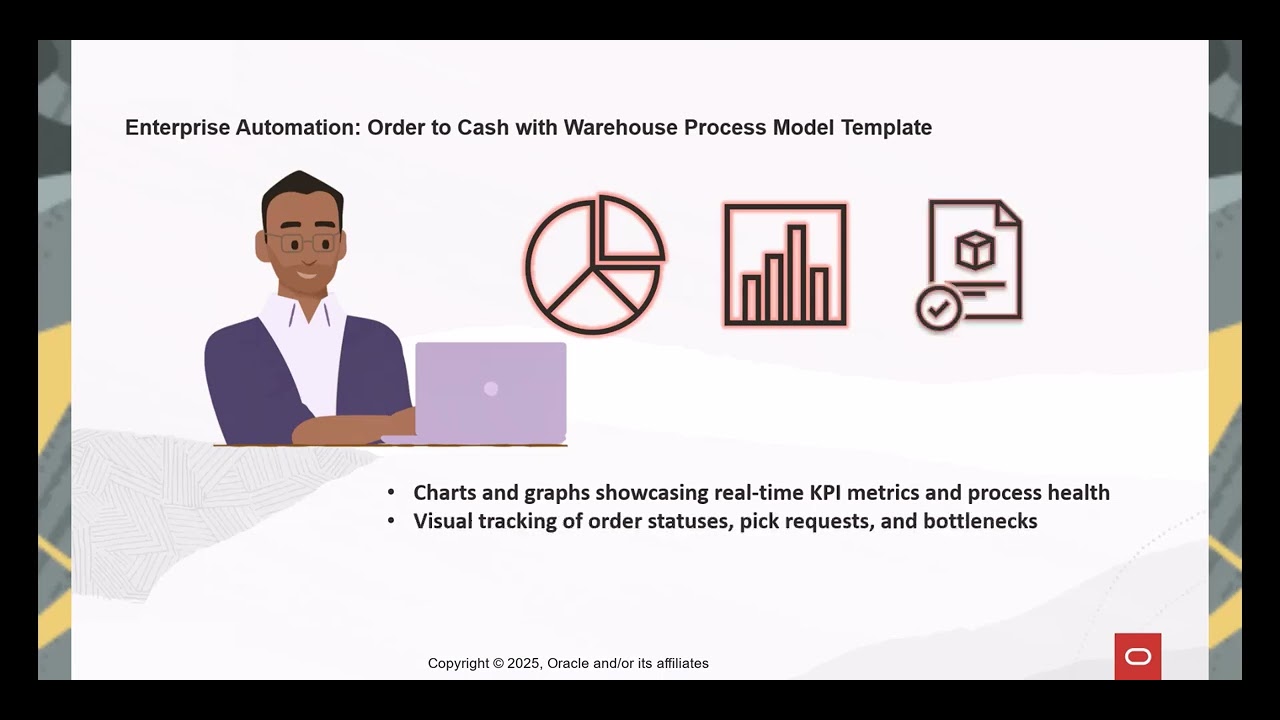 Enterprise Automation: Order to Cash with Warehouse Process Model Template

• Charts and graphs showcasing real-time KPI metrics and process health
• Visual tracking of order statuses, pick requests, and bottlenecks

Copyright © 2025, Oracle and/or its affiliates